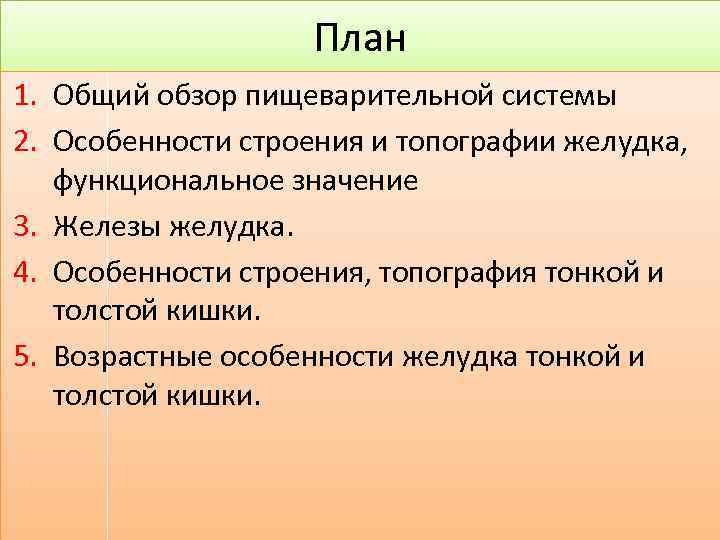 План

1. Общий обзор пищеварительной системы
2. Особенности строения и топографии желудка, функциональное значение
3. Железы желудка.
4. Особенности строения, топография тонкой и толстой кишки.
5. Возрастные особенности желудка тонкой и толстой кишки.